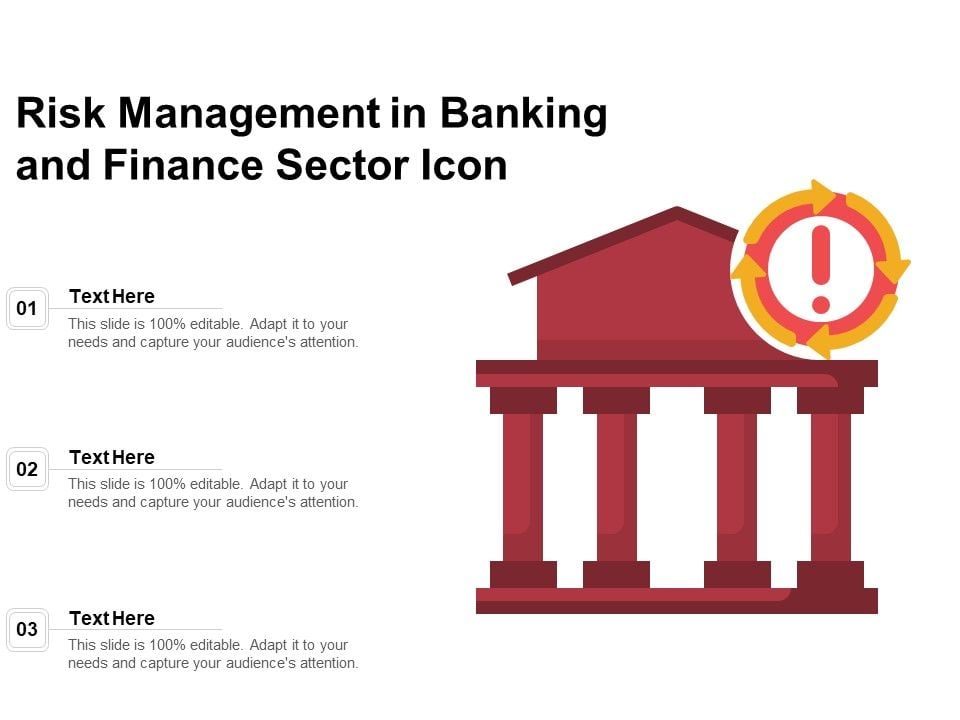 Risk Management in Banking and Finance Sector Icon

01
Text Here
This slide is 100% editable. Adapt it to your needs and capture your audience's attention.

02
Text Here
This slide is 100% editable. Adapt it to your needs and capture your audience's attention.

03
Text Here
This slide is 100% editable. Adapt it to your needs and capture your audience's attention.